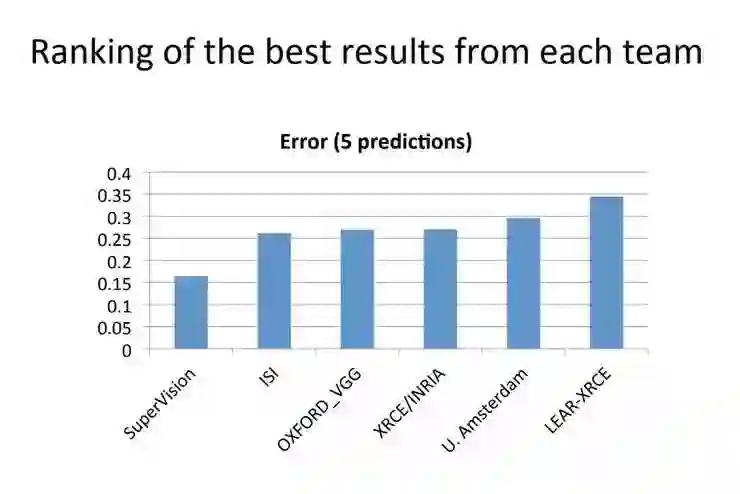 Ranking of the best results from each team

Error (5 predictions)

0.4
0.35
0.3
0.25
0.2
0.15
0.1
0.05
0

SuperVision
ISI
OXFORD_VGG
XRCE/INRIA
U. Amsterdam
LEAR-XRCE